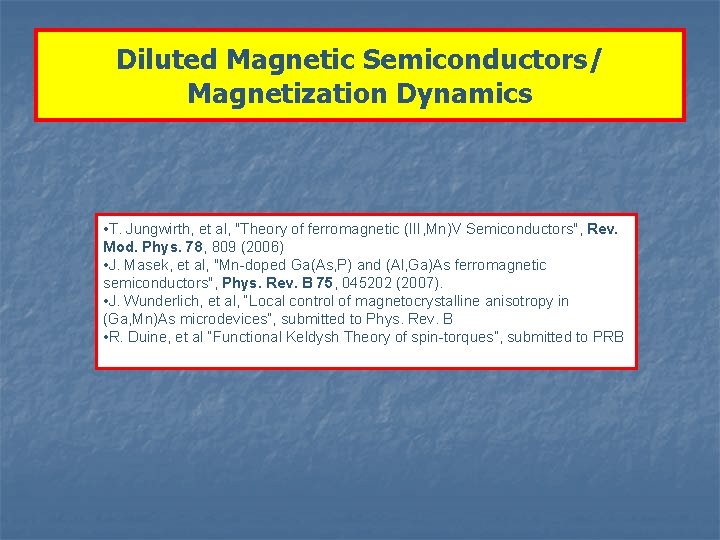 Diluted Magnetic Semiconductors/ Magnetization Dynamics

•T. Jungwirth, et al, "Theory of ferromagnetic (III,Mn)V Semiconductors", Rev. Mod. Phys. 78, 809 (2006)
•J. Masek, et al, "Mn-doped Ga(As,P) and (Al,Ga)As ferromagnetic semiconductors", Phys. Rev. B 75, 045202 (2007).
•J. Wunderlich, et al, "Local control of magnetocrystalline anisotropy in (Ga,Mn)As microdevices", submitted to Phys. Rev. B
•R. Duine, et al "Functional Keldysh Theory of spin-torques", submitted to PRB